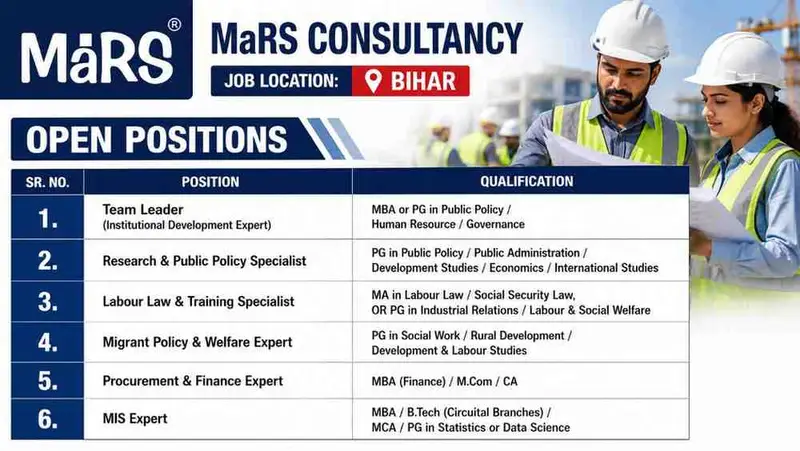 MaRS®

MaRS CONSULTANCY

JOB LOCATION: BIHAR

OPEN POSITIONS

| SR. NO. | POSITION | QUALIFICATION |
|---|---|---|
| 1. | Team Leader (Institutional Development Expert) | MBA or PG in Public Policy / Human Resource / Governance |
| 2. | Research & Public Policy Specialist | PG in Public Policy / Public Administration / Development Studies / Economics / International Studies |
| 3. | Labour Law & Training Specialist | MA in Labour Law / Social Security Law, OR PG in Industrial Relations / Labour & Social Welfare |
| 4. | Migrant Policy & Welfare Expert | PG in Social Work / Rural Development / Development & Labour Studies |
| 5. | Procurement & Finance Expert | MBA (Finance) / M.Com / CA |
| 6. | MIS Expert | MBA / B.Tech (Circuital Branches) / MCA / PG in Statistics or Data Science |